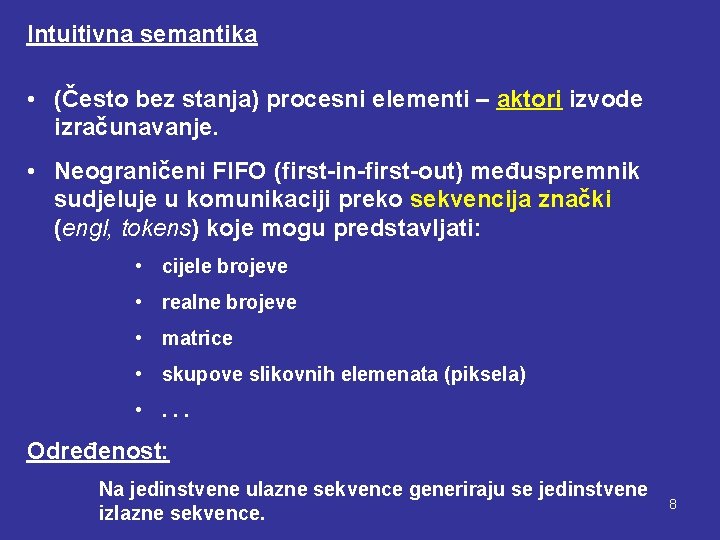 Intuitivna semantika

• (Često bez stanja) procesni elementi – aktori izvode izračunavanje.

• Neograničeni FIFO (first-in-first-out) međuspremnik sudjeluje u komunikaciji preko sekvencija znački (engl, tokens) koje mogu predstavljati:

• cijele brojeve
• realne brojeve
• matrice
• skupove slikovnih elemenata (piksela)
• . . .

Određenost:

Na jedinstvene ulazne sekvence generiraju se jedinstvene izlazne sekvence.

8